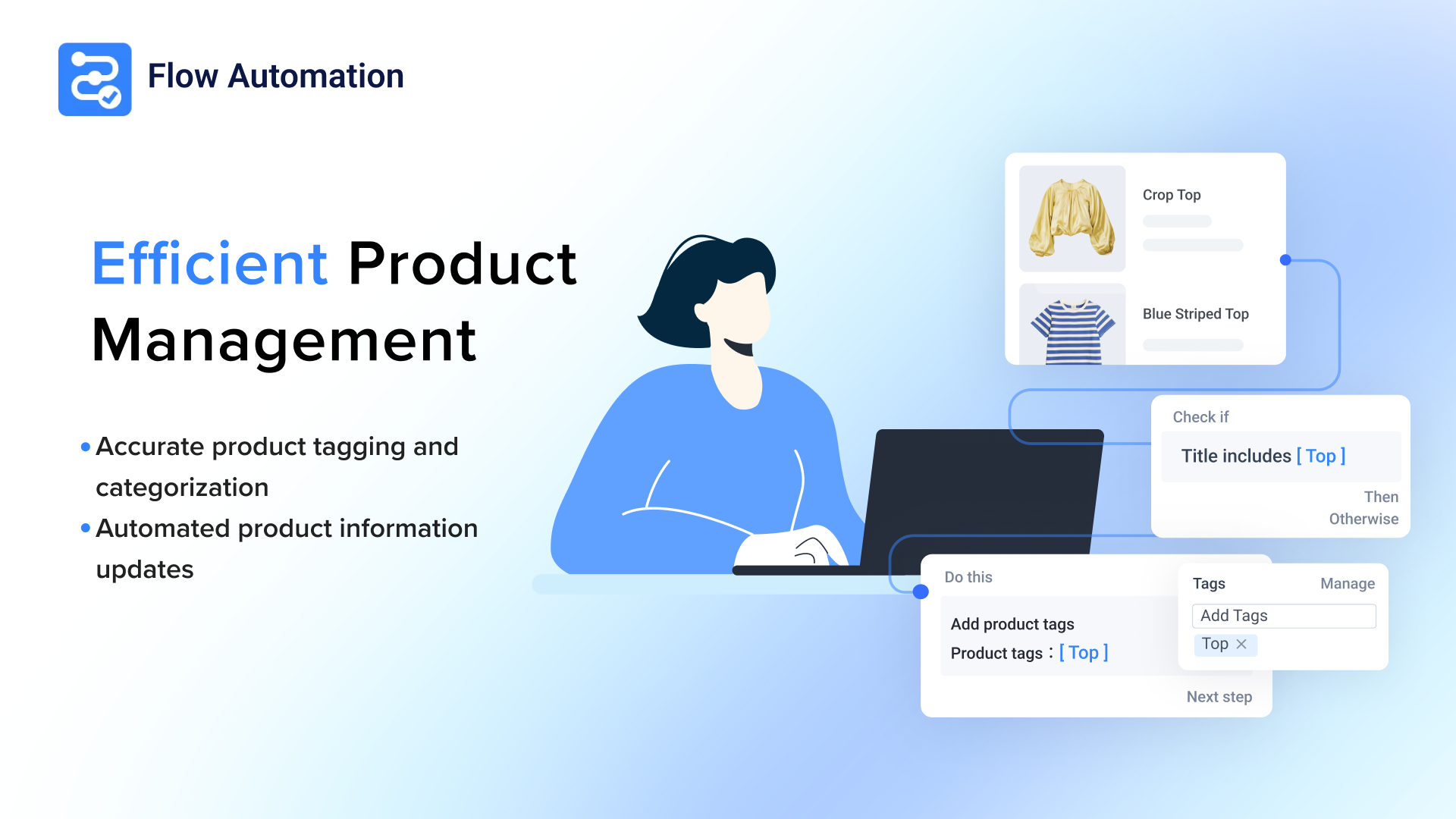 Flow Automation

Efficient Product Management

• Accurate product tagging and categorization
• Automated product information updates

Crop Top

Blue Striped Top

Check if

Title includes [ Top ]

Then
Otherwise

Do this

Add product tags
Product tags : [ Top ]

Next step

Tags
Manage

Add Tags

Top ×